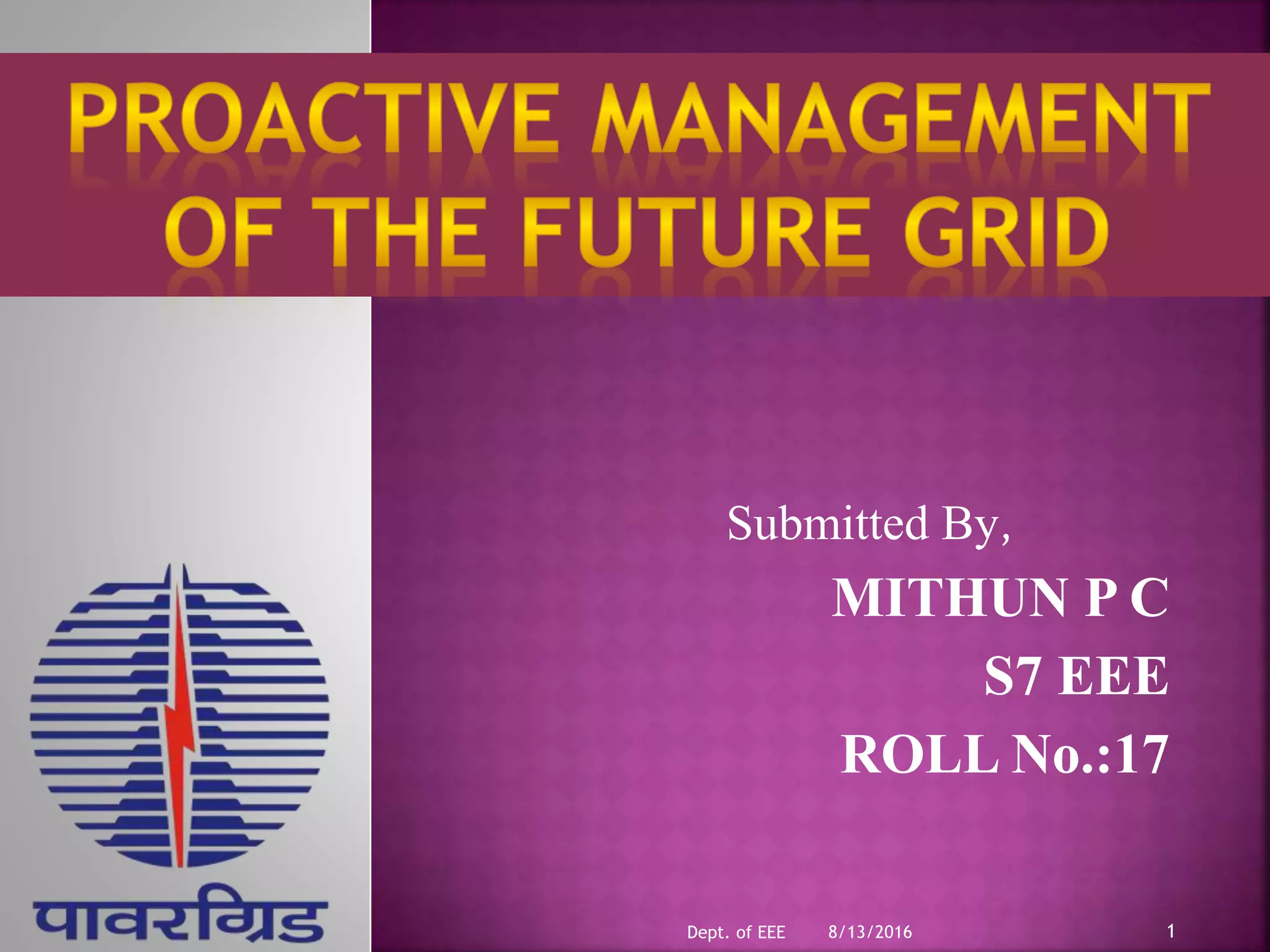 PROACTIVE MANAGEMENT OF THE FUTURE GRID

Submitted By,

MITHUN P C

S7 EEE

ROLL No.:17

पावरग्रिड

Dept. of EEE 8/13/2016 1